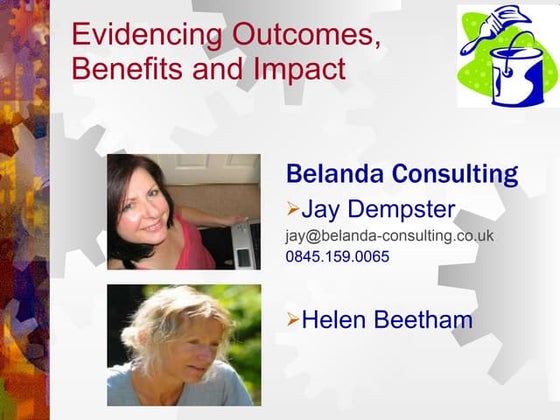 Evidencing Outcomes, Benefits and Impact

Belanda Consulting

➢Jay Dempster

jay@belanda-consulting.co.uk
0845.159.0065

➢Helen Beetham